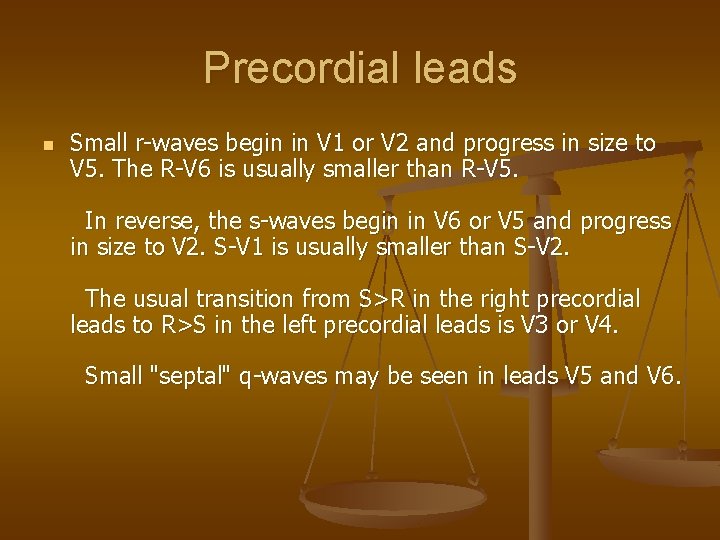 Precordial leads

Small r-waves begin in V1 or V2 and progress in size to V5. The R-V6 is usually smaller than R-V5.

In reverse, the s-waves begin in V6 or V5 and progress in size to V2. S-V1 is usually smaller than S-V2.

The usual transition from S>R in the right precordial leads to R>S in the left precordial leads is V3 or V4.

Small "septal" q-waves may be seen in leads V5 and V6.